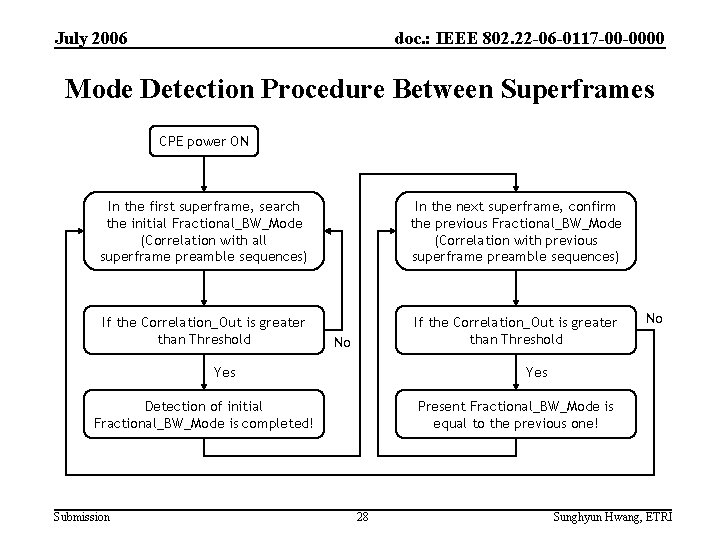 July 2006

doc.: IEEE 802.22-06-0117-00-0000

Mode Detection Procedure Between Superframes

CPE power ON

In the first superframe, search the initial Fractional_BW_Mode (Correlation with all superframe preamble sequences)

If the Correlation_Out is greater than Threshold

No

Yes

Detection of initial Fractional_BW_Mode is completed!

In the next superframe, confirm the previous Fractional_BW_Mode (Correlation with previous superframe preamble sequences)

If the Correlation_Out is greater than Threshold

No

Yes

Present Fractional_BW_Mode is equal to the previous one!

Submission

28

Sunghyun Hwang, ETRI